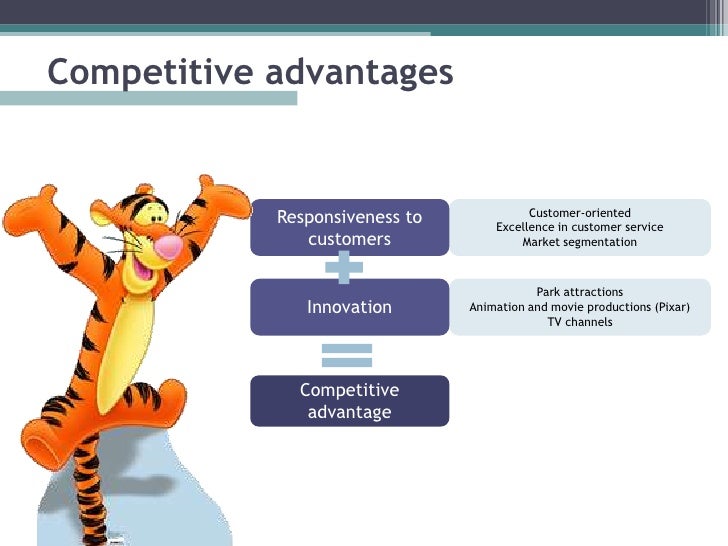 Competitive advantages

Responsiveness to customers

Customer-oriented
Excellence in customer service
Market segmentation

Innovation

Park attractions
Animation and movie productions (Pixar)
TV channels

Competitive advantage